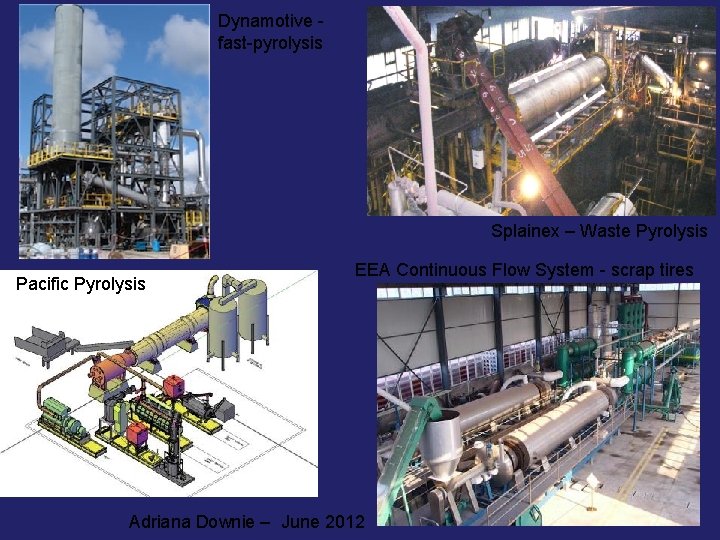 Dynamotive - fast-pyrolysis

Splainex – Waste Pyrolysis

Pacific Pyrolysis

EEA Continuous Flow System - scrap tires

Adriana Downie – June 2012